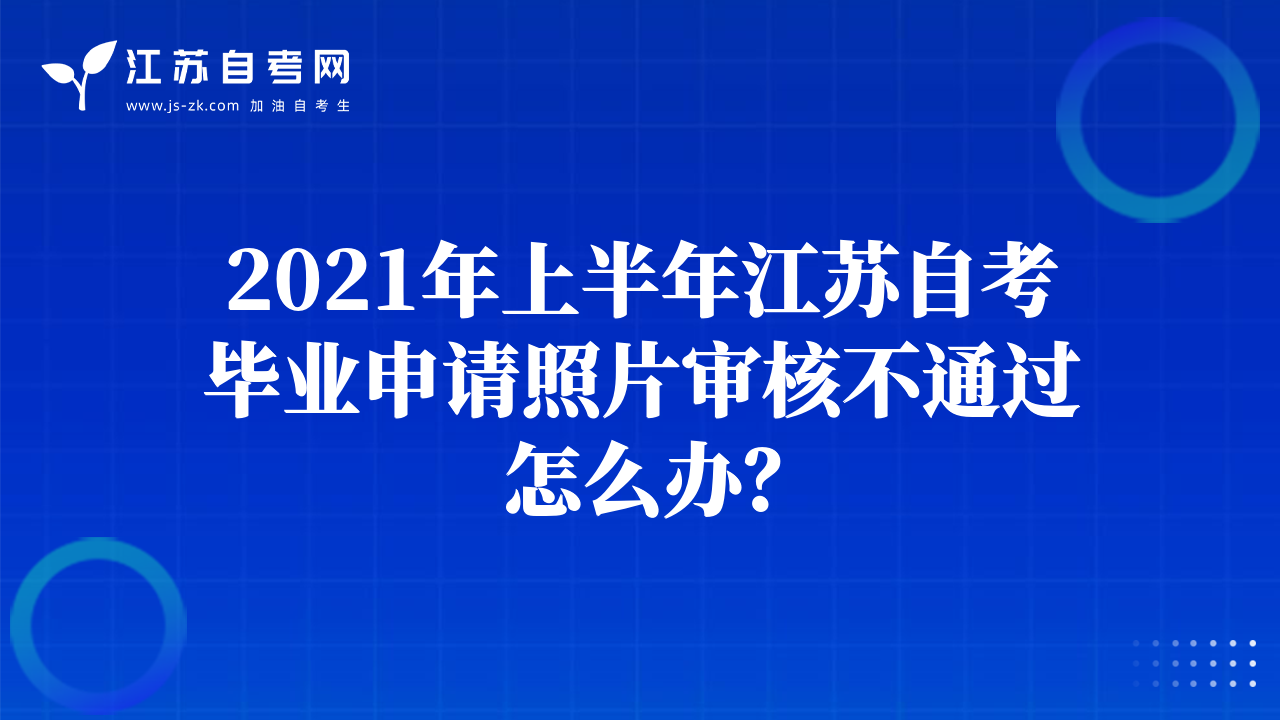 江苏自考网
www.js-zk.com 加油自考生

2021年上半年江苏自考毕业申请照片审核不通过怎么办?